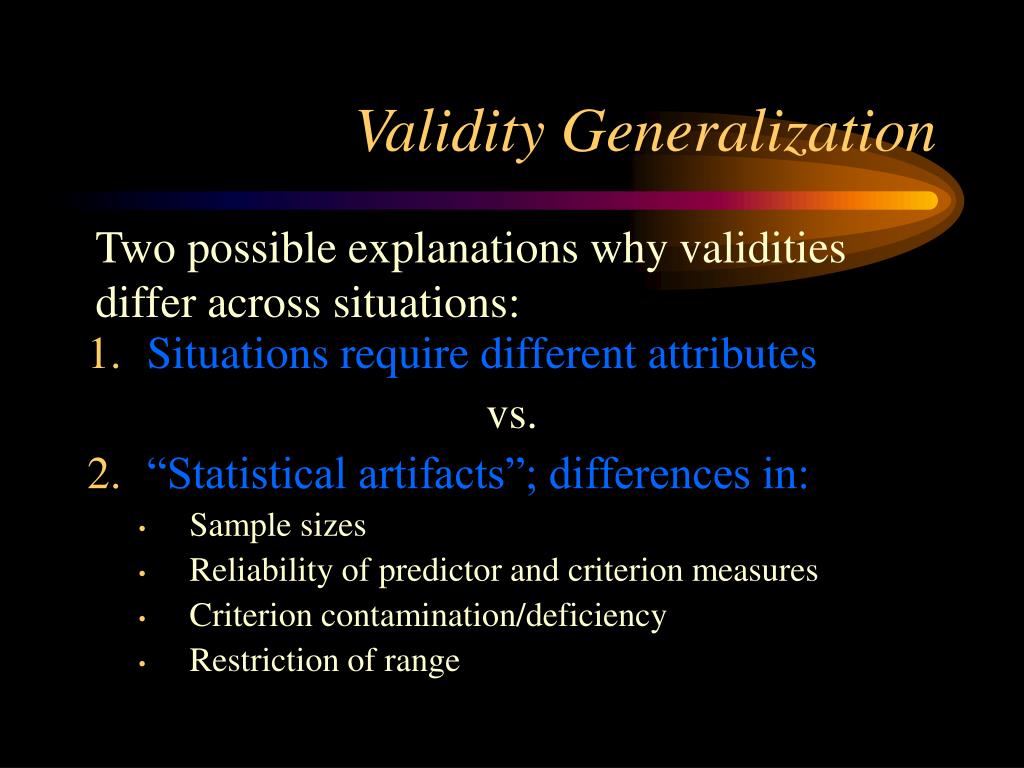 Validity Generalization

Two possible explanations why validities differ across situations:

1. Situations require different attributes

vs.

2. “Statistical artifacts”; differences in:

• Sample sizes
• Reliability of predictor and criterion measures
• Criterion contamination/deficiency
• Restriction of range